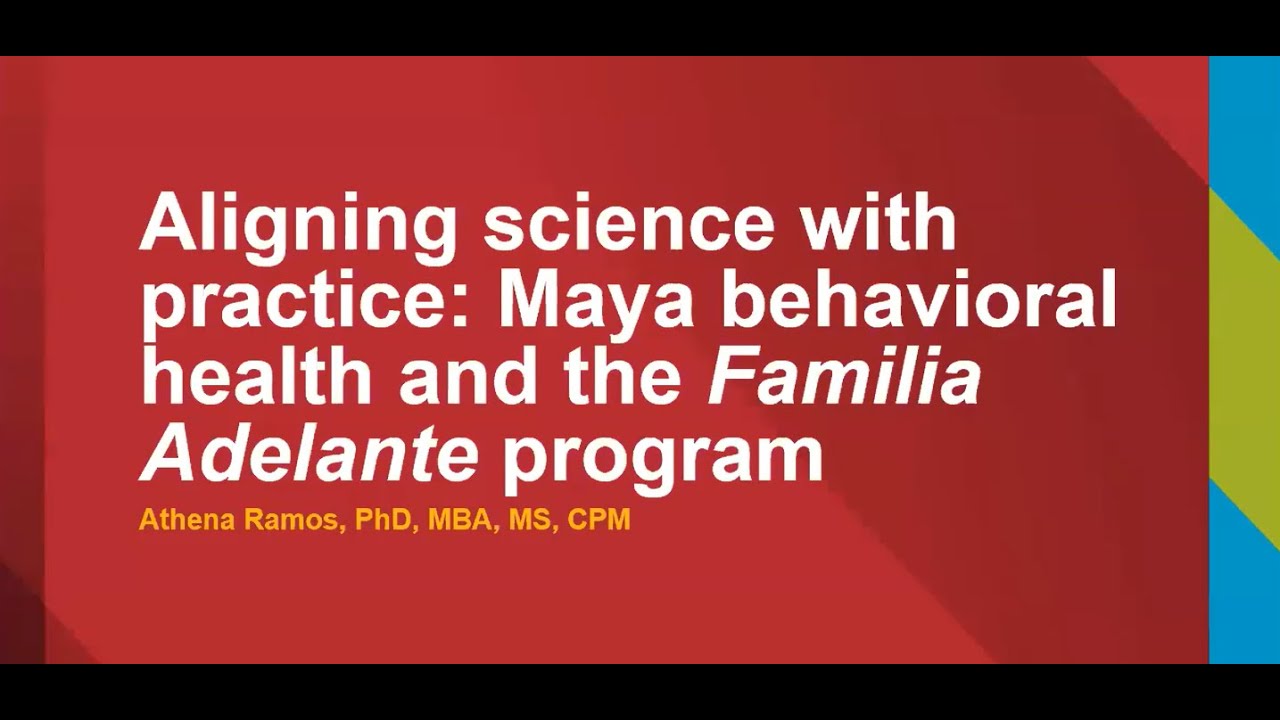 Aligning science with practice: Maya behavioral health and the Familia Adelante program

Athena Ramos, PhD, MBA, MS, CPM